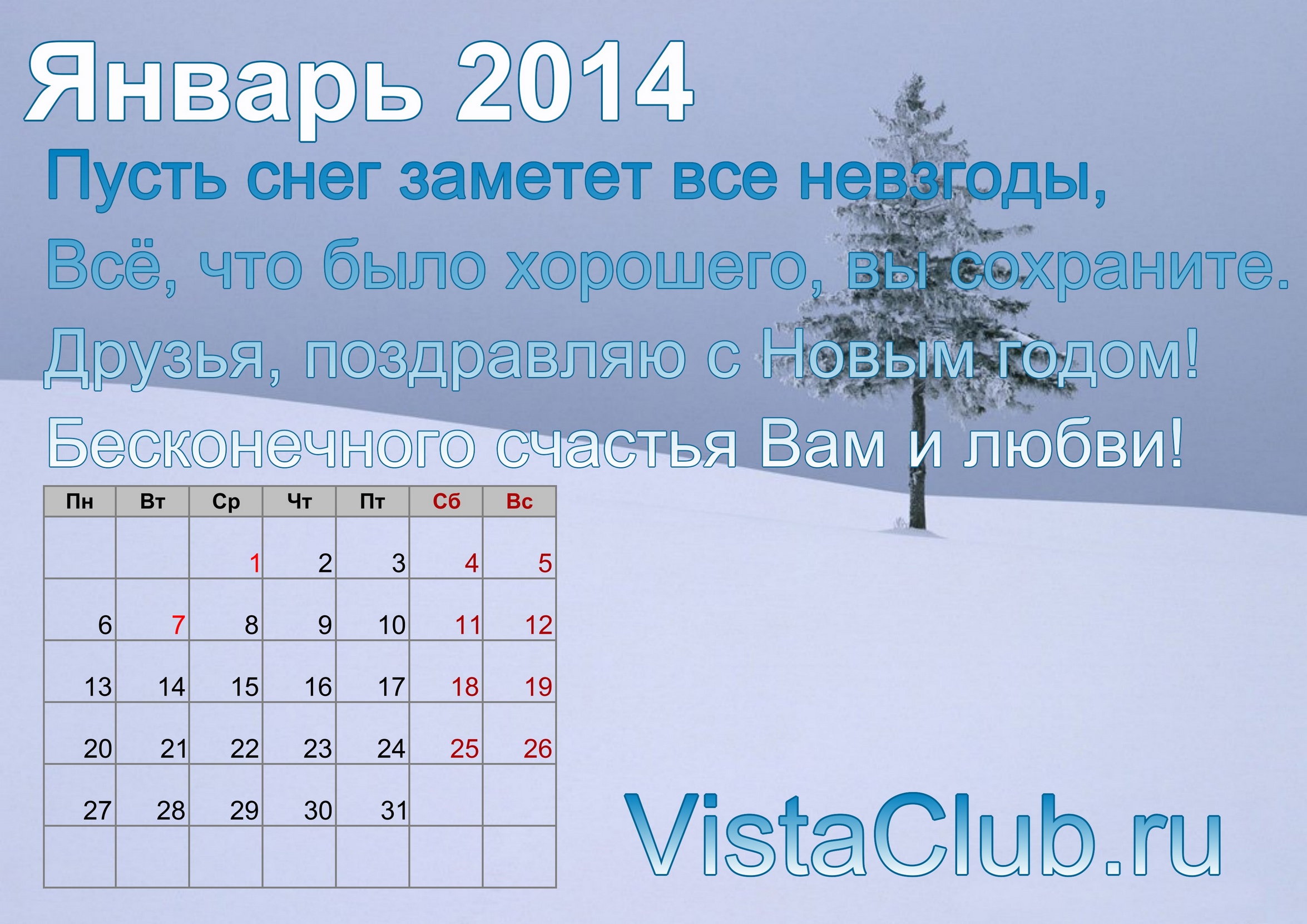 Январь 2014

Пусть снег заметет все невзгоды,
Всё, что было хорошего, вы сохраните.
Друзья, поздравляю с Новым годом!
Бесконечного счастья Вам и любви!

| Пн | Вт | Ср | Чт | Пт | Сб | Вс |
|---|---|---|---|---|---|---|
| | | 1 | 2 | 3 | 4 | 5 |
| 6 | 7 | 8 | 9 | 10 | 11 | 12 |
| 13 | 14 | 15 | 16 | 17 | 18 | 19 |
| 20 | 21 | 22 | 23 | 24 | 25 | 26 |
| 27 | 28 | 29 | 30 | 31 | | |
| | | | | | | |

VistaClub.ru